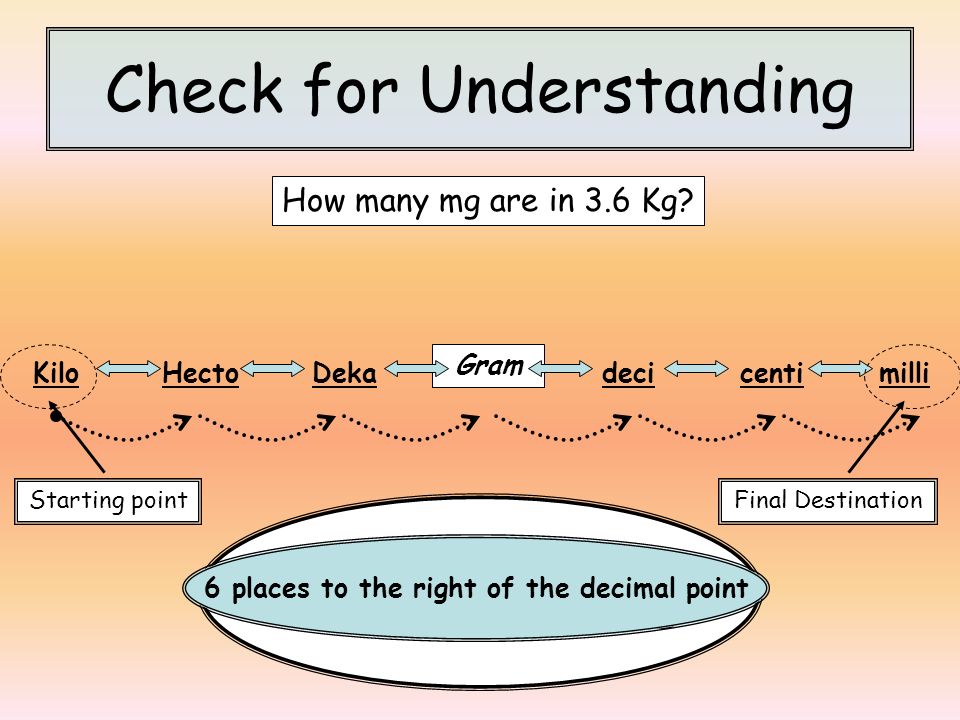 Check for Understanding

How many mg are in 3.6 Kg?

Kilo Hecto Deka Gram deci centi milli

Starting point

Final Destination

6 places to the right of the decimal point